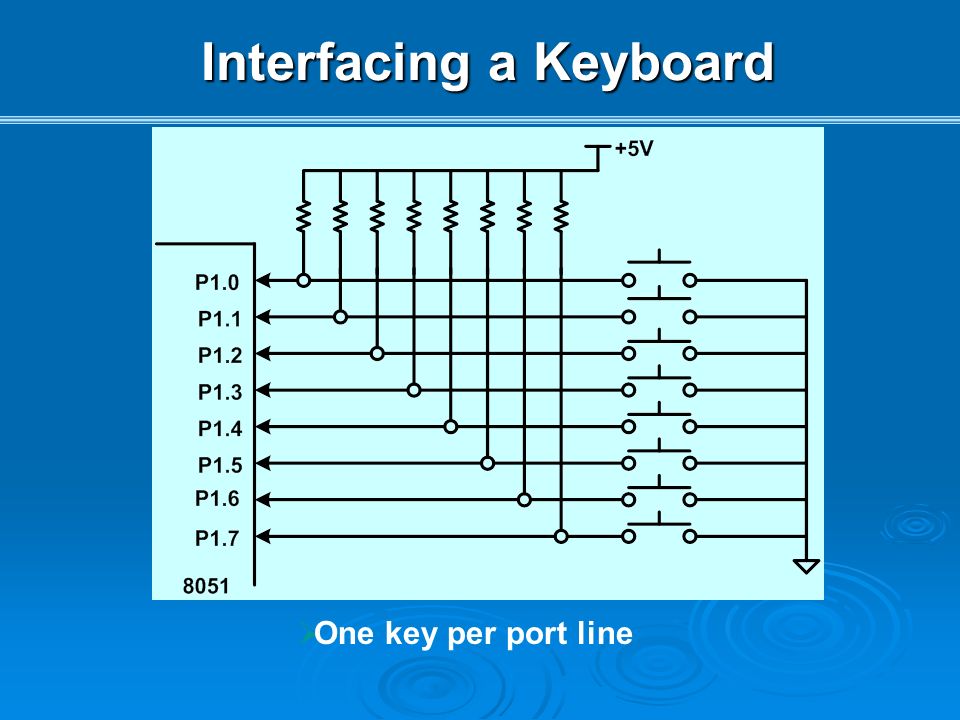 Interfacing a Keyboard

+5V

P1.0

P1.1

P1.2

P1.3

P1.4

P1.5

P1.6

P1.7

8051

One key per port line